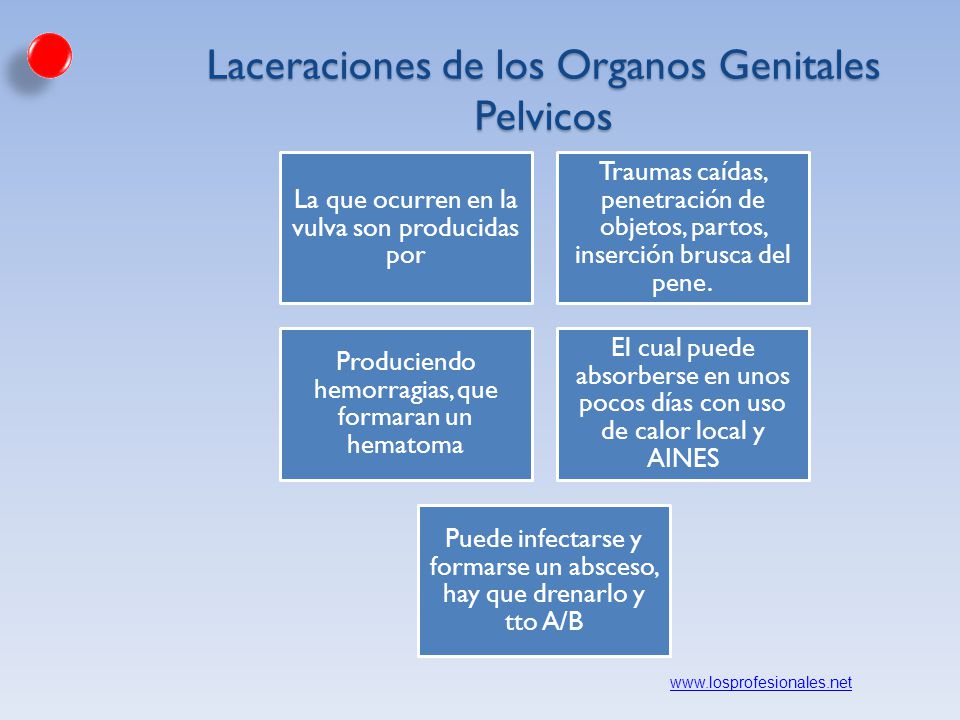 Laceraciones de los Organos Genitales Pelvicos

La que ocurren en la vulva son producidas por

Traumas caídas, penetración de objetos, partos, inserción brusca del pene.

Produciendo hemorragias, que formaran un hematoma

El cual puede absorberse en unos pocos días con uso de calor local y AINES

Puede infectarse y formarse un absceso, hay que drenarlo y tto A/B

www.losprofesionales.net